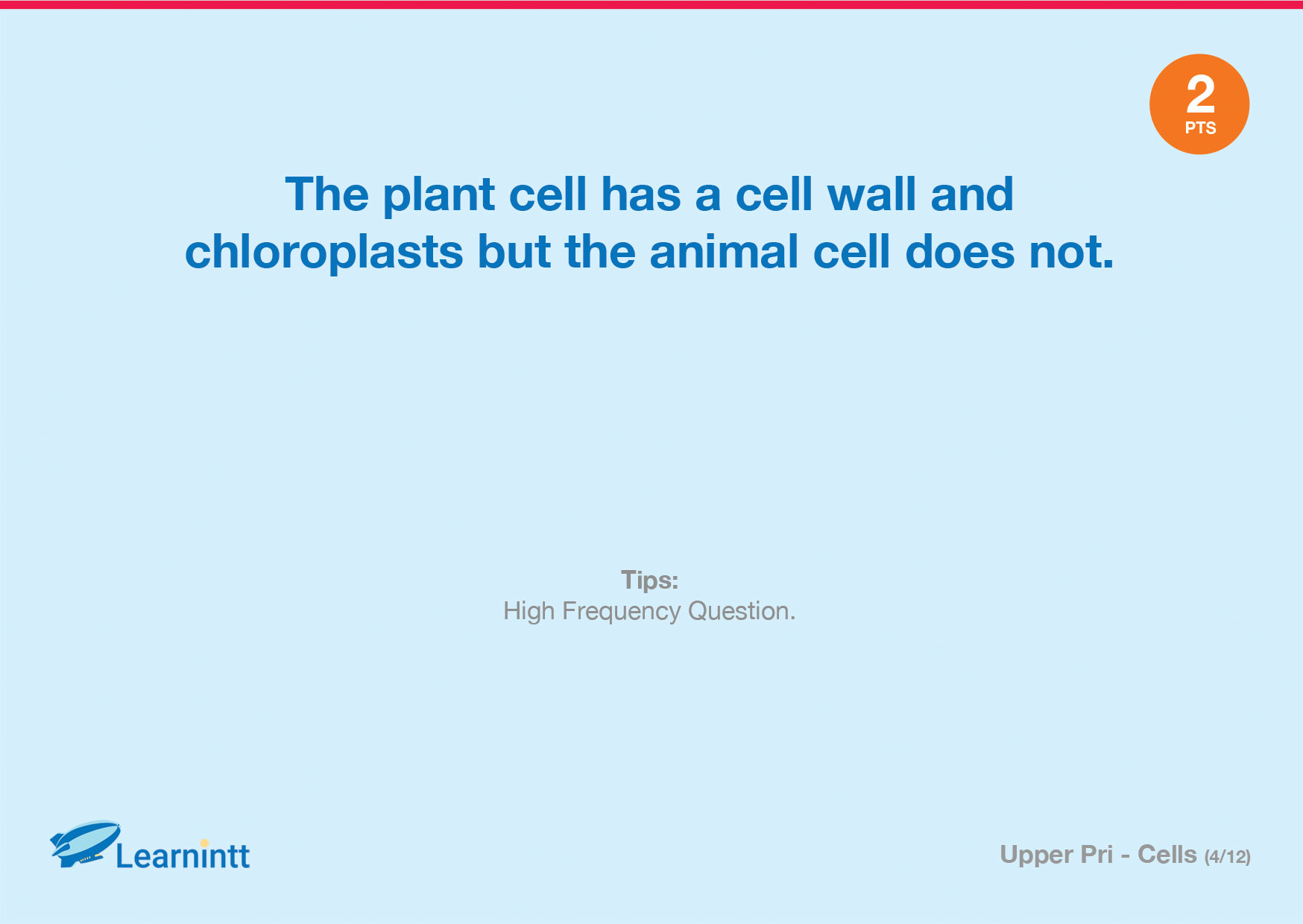 2
PTS

The plant cell has a cell wall and chloroplasts but the animal cell does not.

Tips:
High Frequency Question.

Learnintt

Upper Pri - Cells (4/12)